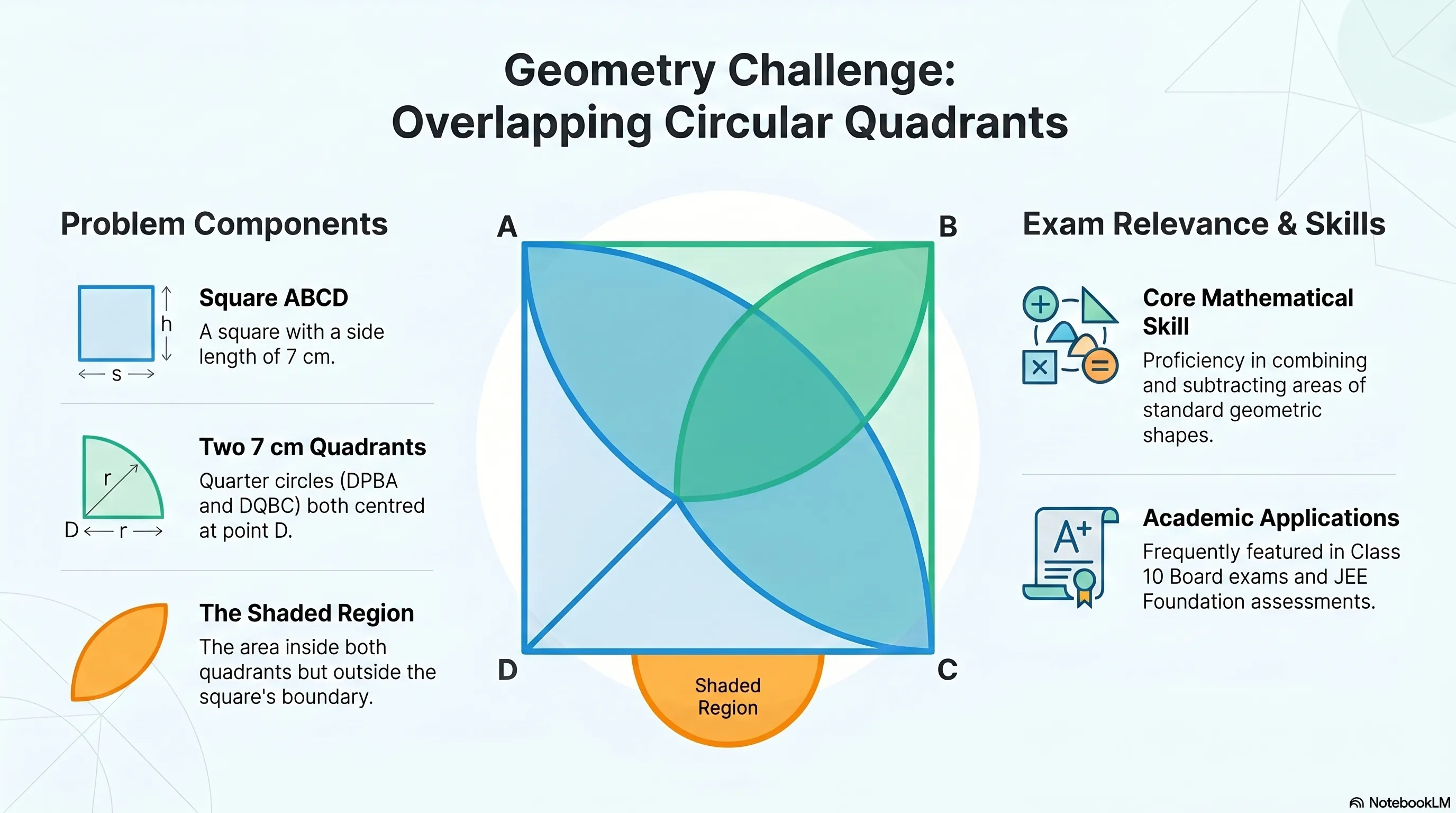 Geometry Challenge:
Overlapping Circular Quadrants

Problem Components

h
s

Square ABCD
A square with a side length of 7 cm.

r
D r

Two 7 cm Quadrants
Quarter circles (DPBA and DQBC) both centred at point D.

The Shaded Region
The area inside both quadrants but outside the square's boundary.

A
B
D
C
Shaded Region

Exam Relevance & Skills

Core Mathematical Skill
Proficiency in combining and subtracting areas of standard geometric shapes.

A+

Academic Applications
Frequently featured in Class 10 Board exams and JEE Foundation assessments.

NotebookLM